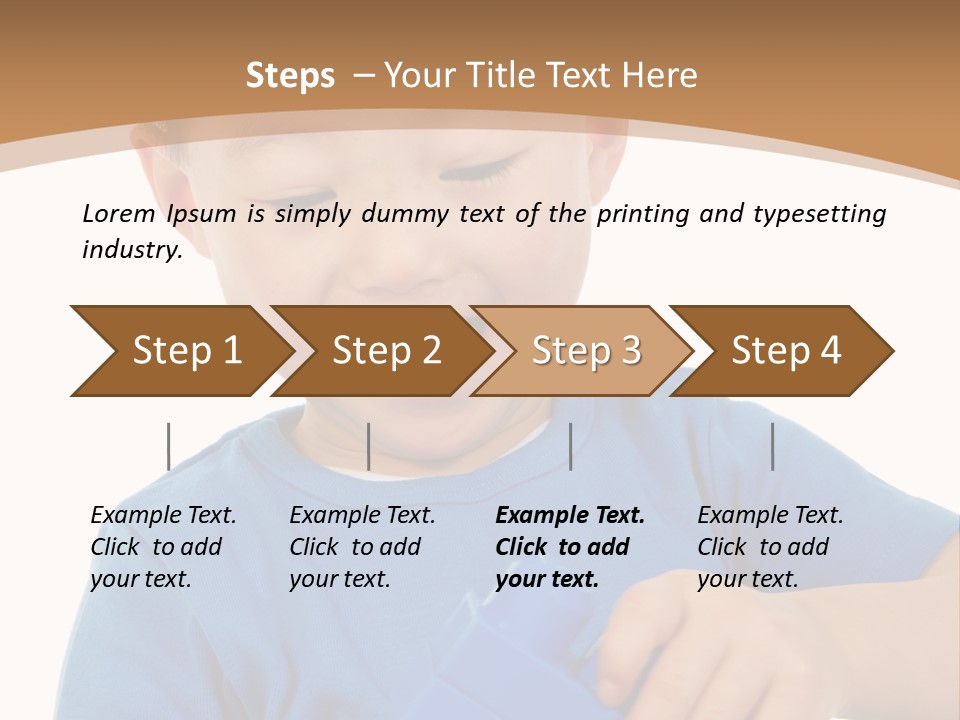 Steps – Your Title Text Here

Lorem Ipsum is simply dummy text of the printing and typesetting industry.

Step 1

Step 2

Step 3

Step 4

Example Text. Click to add your text.

Example Text. Click to add your text.

Example Text. Click to add your text.

Example Text. Click to add your text.